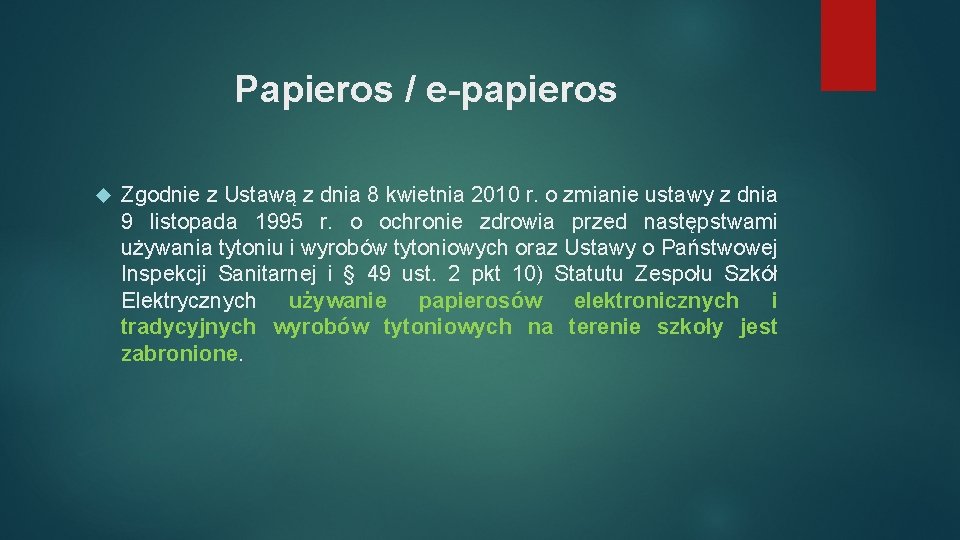 Papieros / e-papieros

Zgodnie z Ustawą z dnia 8 kwietnia 2010 r. o zmianie ustawy z dnia 9 listopada 1995 r. o ochronie zdrowia przed następstwami używania tytoniu i wyrobów tytoniowych oraz Ustawy o Państwowej Inspekcji Sanitarnej i § 49 ust. 2 pkt 10) Statutu Zespołu Szkół Elektrycznych używanie papierosów elektronicznych i tradycyjnych wyrobów tytoniowych na terenie szkoły jest zabronione.